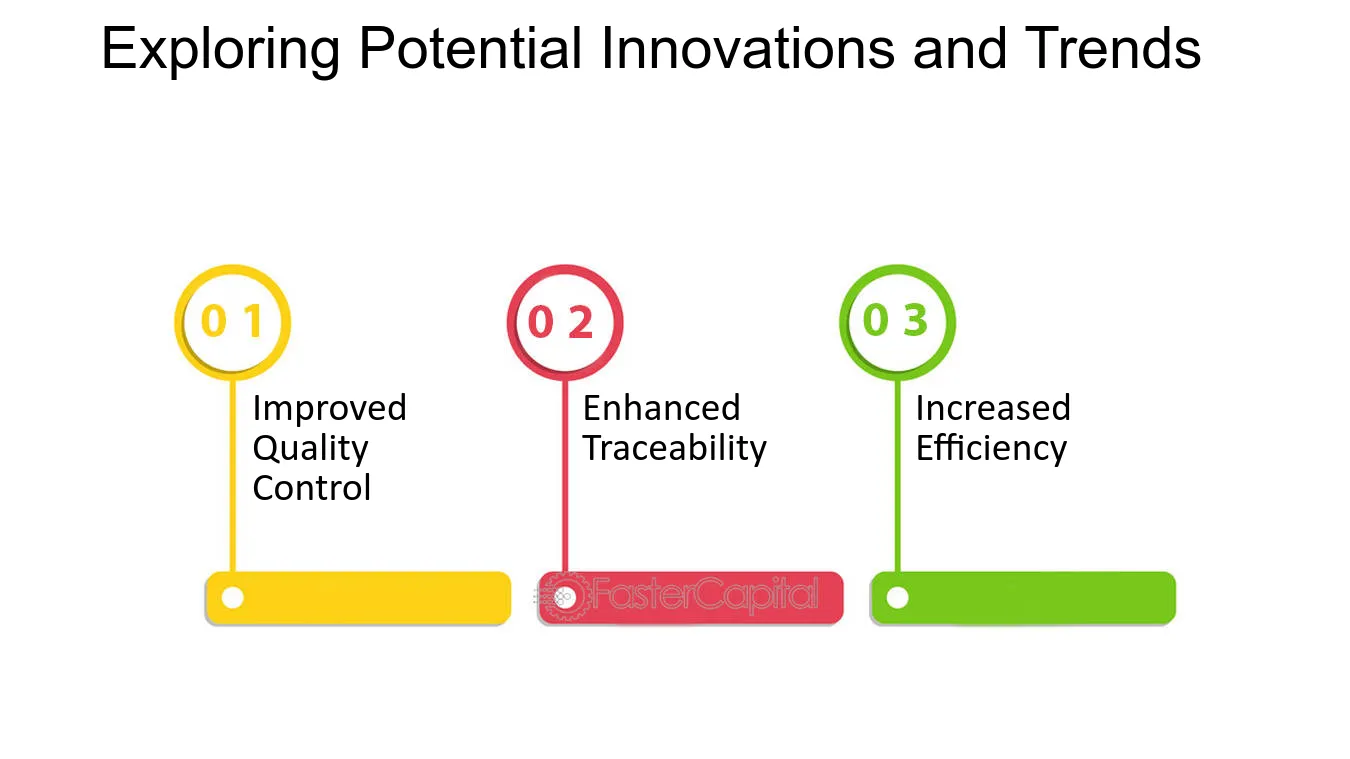 Exploring Potential Innovations and Trends

0 1

Improved Quality Control

0 2

Enhanced Traceability

0 3

Increased Efficiency

FasterCapital